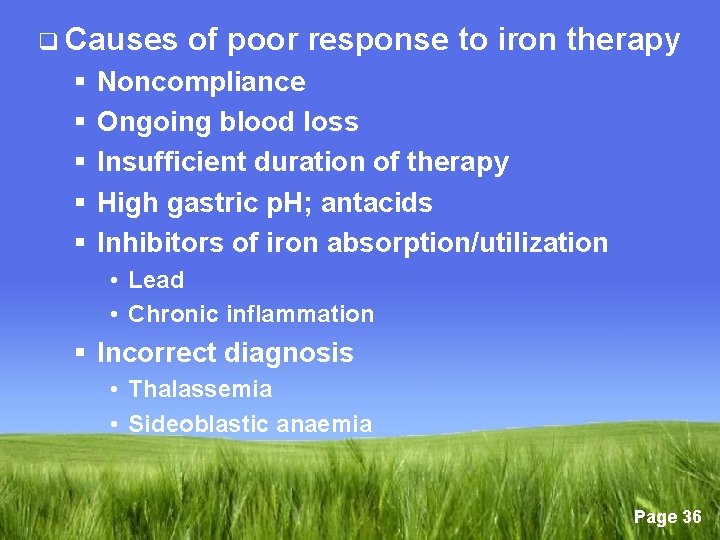 ❑ Causes of poor response to iron therapy

▪ Noncompliance
▪ Ongoing blood loss
▪ Insufficient duration of therapy
▪ High gastric pH; antacids
▪ Inhibitors of iron absorption/utilization
• Lead
• Chronic inflammation
▪ Incorrect diagnosis
• Thalassemia
• Sideoblastic anaemia

Page 36